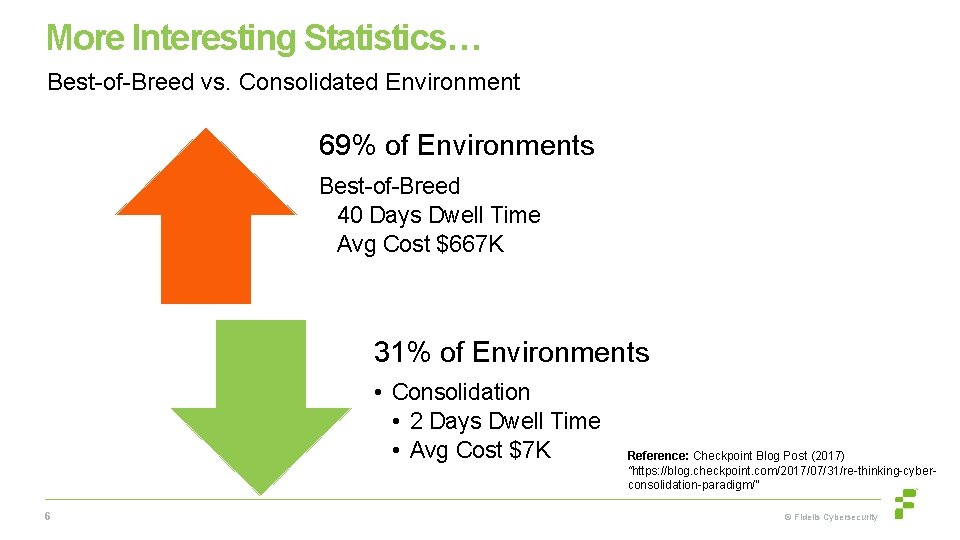 More Interesting Statistics…

Best-of-Breed vs. Consolidated Environment

69% of Environments

Best-of-Breed
40 Days Dwell Time
Avg Cost $667K

31% of Environments

• Consolidation
• 2 Days Dwell Time
• Avg Cost $7K

Reference: Checkpoint Blog Post (2017) "https://blog.checkpoint.com/2017/07/31/re-thinking-cyber-consolidation-paradigm/"

6

© Fidelis Cybersecurity